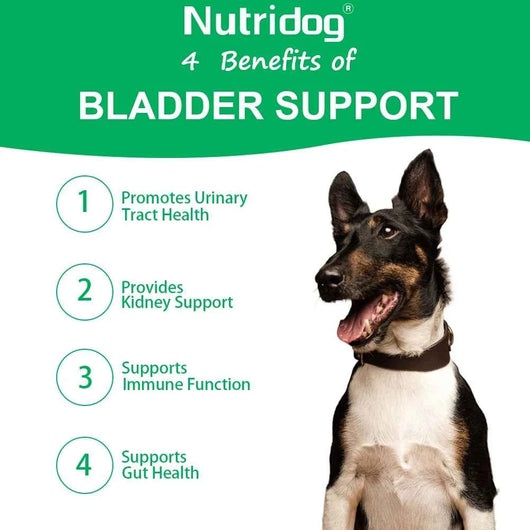 Nutridog®
4 Benefits of
BLADDER SUPPORT

1 Promotes Urinary Tract Health

2 Provides Kidney Support

3 Supports Immune Function

4 Supports Gut Health